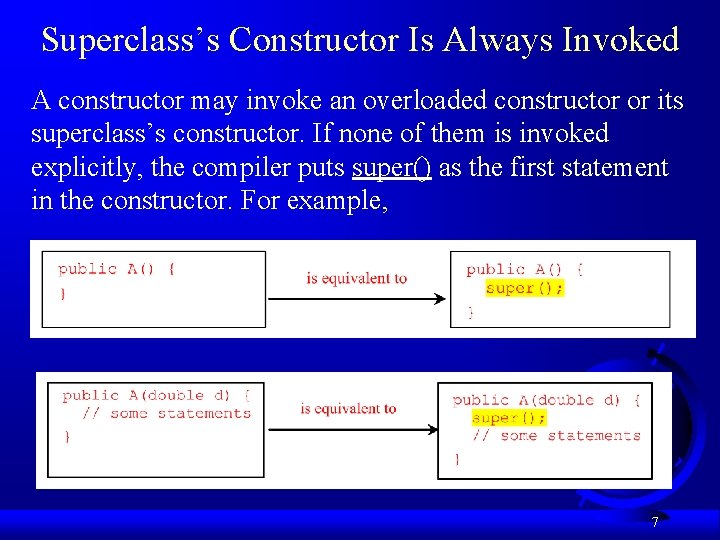 Superclass's Constructor Is Always Invoked

A constructor may invoke an overloaded constructor or its superclass's constructor. If none of them is invoked explicitly, the compiler puts super() as the first statement in the constructor. For example,

public A() {
}

is equivalent to

public A() {
  super();
}

public A(double d) {
  // some statements
}

is equivalent to

public A(double d) {
  super();
  // some statements
}

7